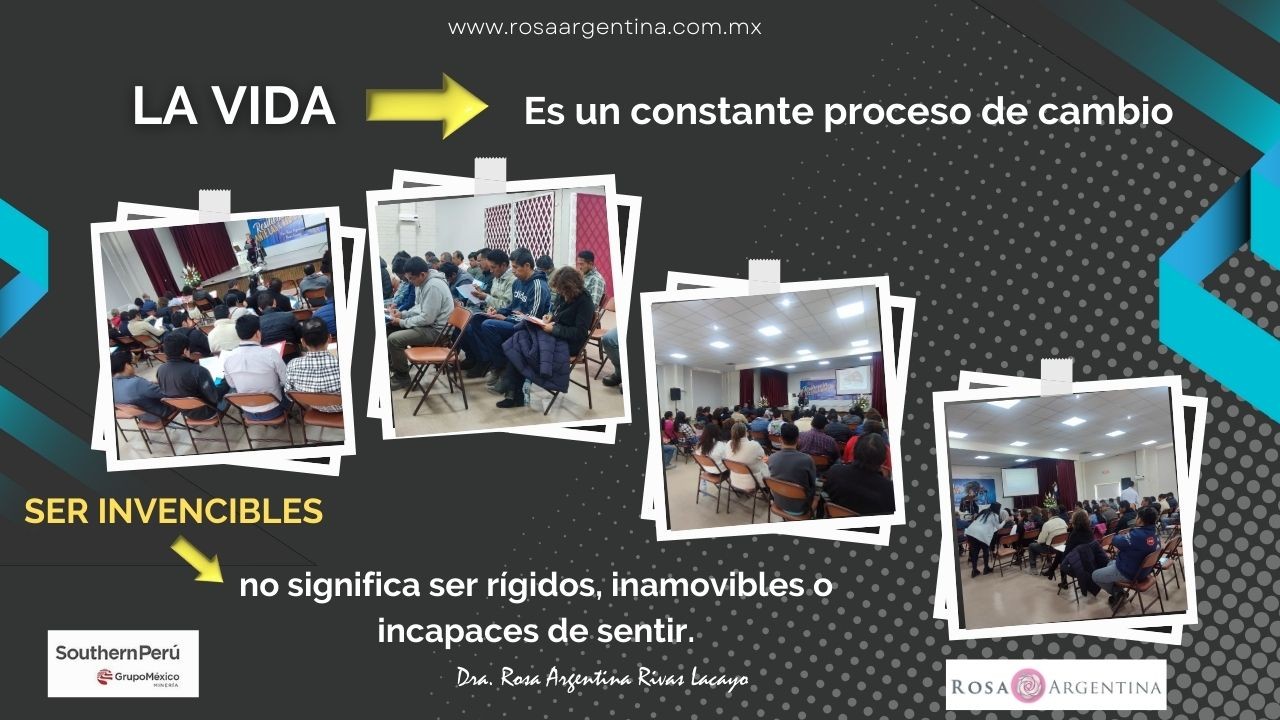 www.rosaargentina.com.mx

LA VIDA

Es un constante proceso de cambio

SER INVENCIBLES

no significa ser rígidos, inamovibles o incapaces de sentir.

Dra. Rosa Argentina Rivas Lacayo

SouthernPerú
GrupoMéxico
MINERÍA

ROSA ARGENTINA